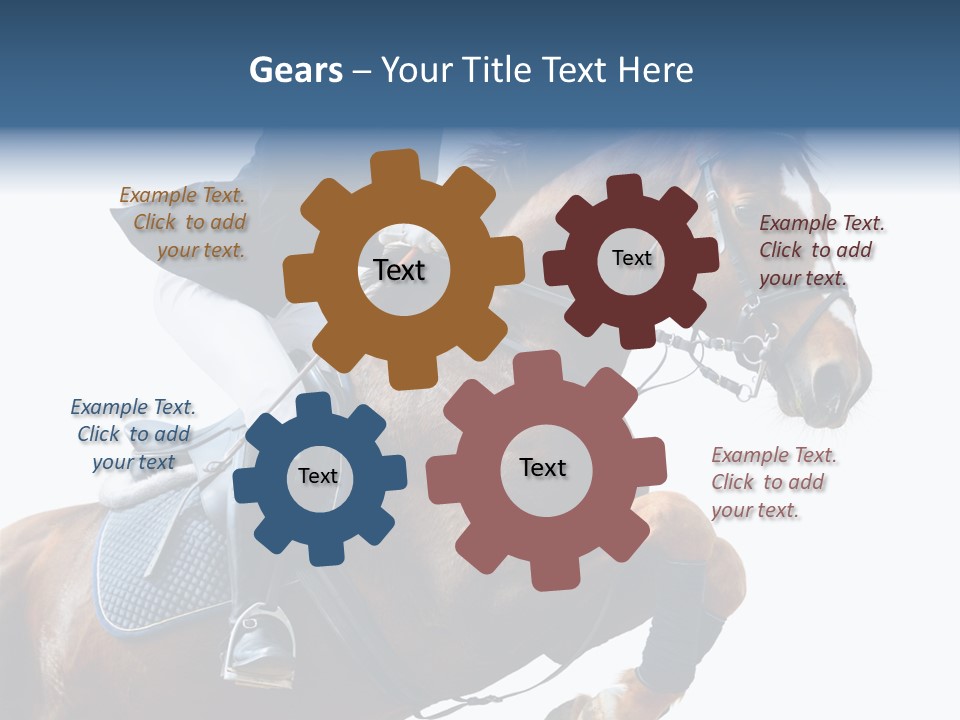 Gears – Your Title Text Here

Example Text. Click to add your text.

Text

Text

Example Text. Click to add your text.

Example Text. Click to add your text

Text

Text

Example Text. Click to add your text.